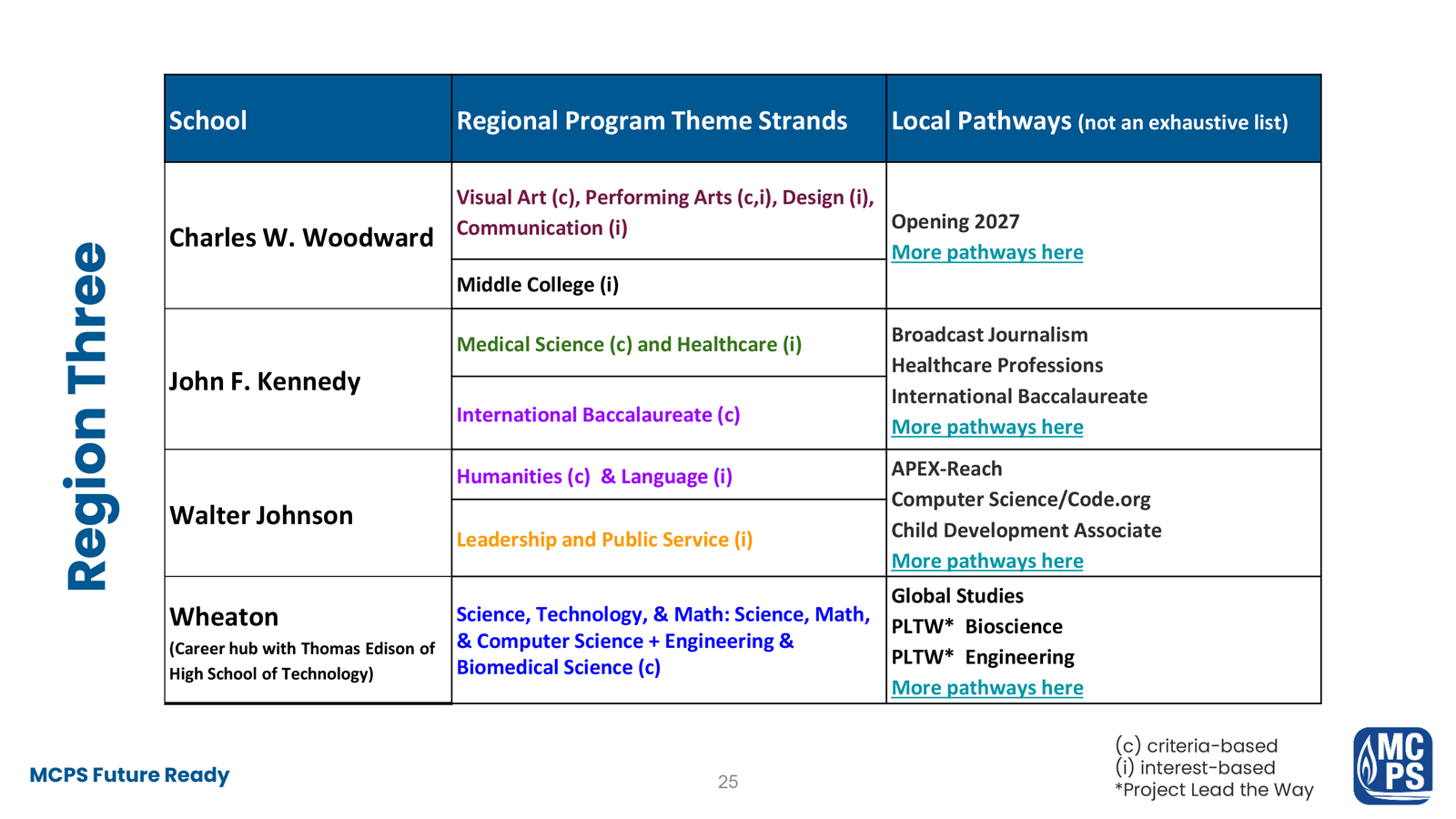 Region Three

| School | Regional Program Theme Strands | Local Pathways (not an exhaustive list) |
|---|---|---|
| Charles W. Woodward | Visual Art (c), Performing Arts (c,i), Design (i), Communication (i) | Opening 2027 More pathways here |
| | Middle College (i) | |
| John F. Kennedy | Medical Science (c) and Healthcare (i) | Broadcast Journalism Healthcare Professions International Baccalaureate More pathways here |
| | International Baccalaureate (c) | |
| Walter Johnson | Humanities (c) & Language (i) | APEX-Reach Computer Science/Code.org Child Development Associate More pathways here |
| | Leadership and Public Service (i) | |
| Wheaton (Career hub with Thomas Edison of High School of Technology) | Science, Technology, & Math: Science, Math, & Computer Science + Engineering & Biomedical Science (c) | Global Studies PLTW* Bioscience PLTW* Engineering More pathways here |

MCPS Future Ready

25

(c) criteria-based
(i) interest-based
*Project Lead the Way

MC PS